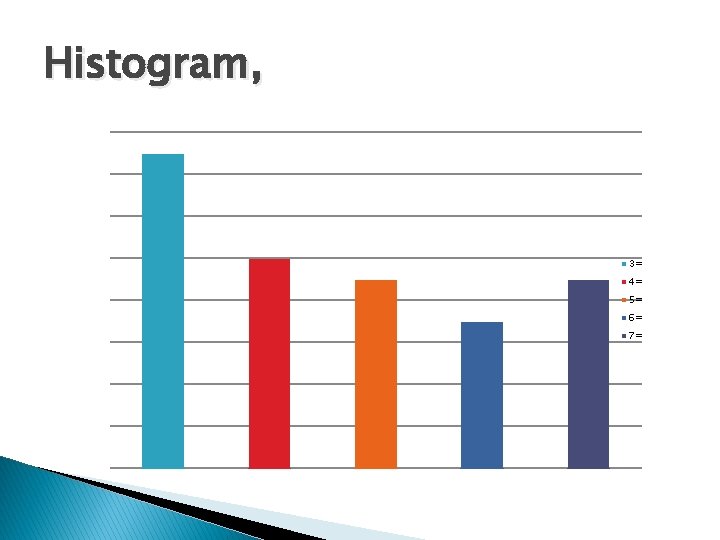 Histogram,

3=
4=
5=
6=
7=